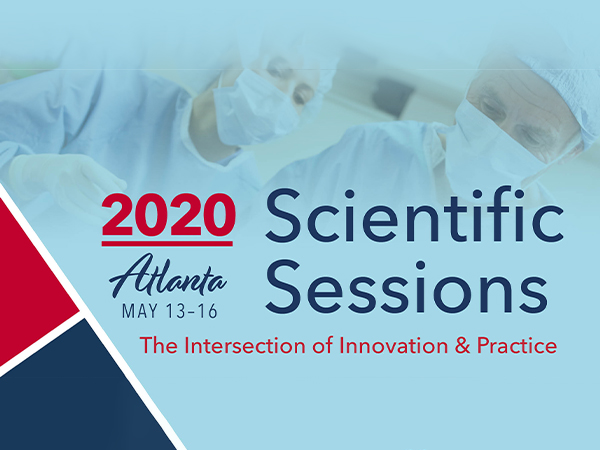 2020
Atlanta
MAY 13–16

Scientific Sessions

The Intersection of Innovation & Practice